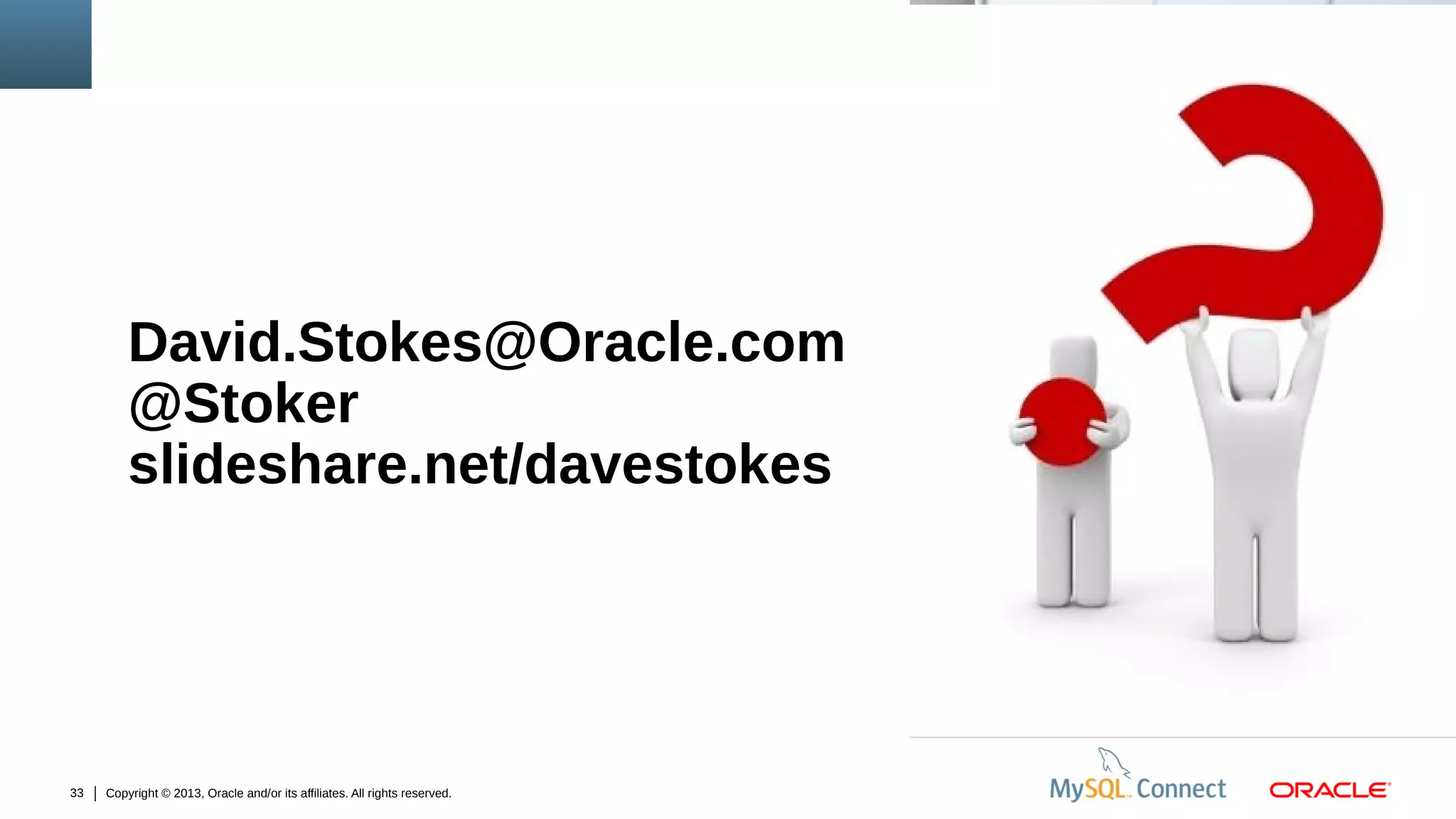 David.Stokes@Oracle.com
@Stoker
slideshare.net/davestokes

33 | Copyright © 2013, Oracle and/or its affiliates. All rights reserved.

MySQL Connect ORACLE